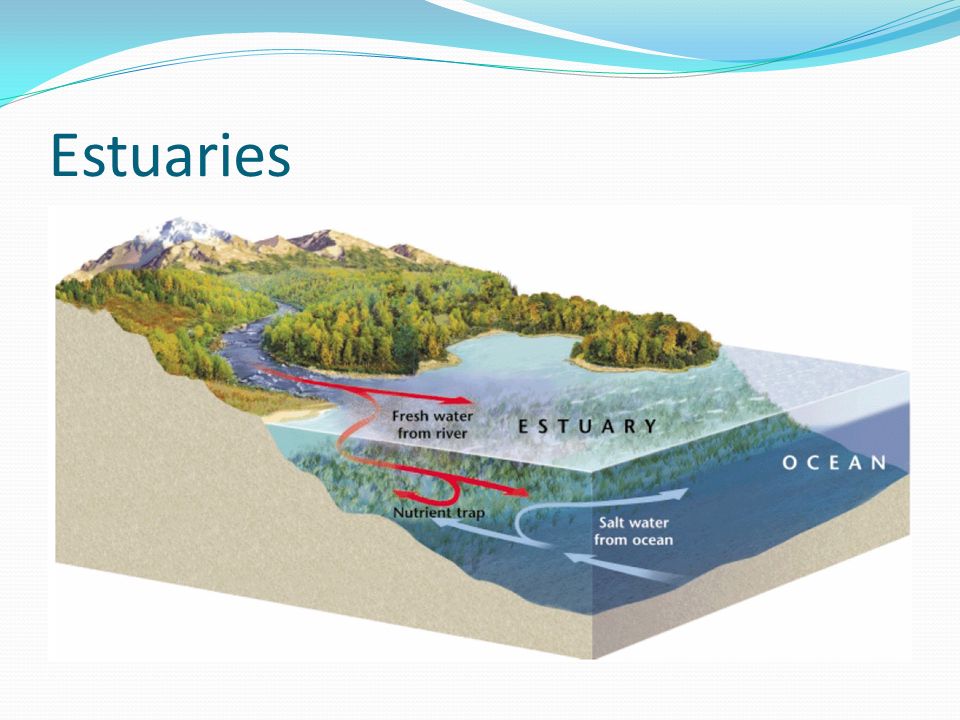 Estuaries

Fresh water from river

ESTUARY

OCEAN

Nutrient trap

Salt water from ocean